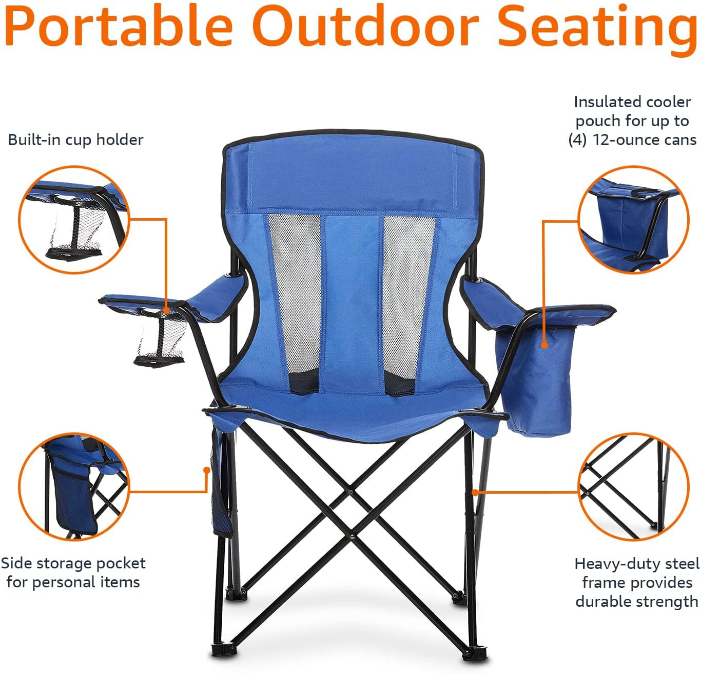 Portable Outdoor Seating

Built-in cup holder

Insulated cooler pouch for up to (4) 12-ounce cans

Side storage pocket for personal items

Heavy-duty steel frame provides durable strength